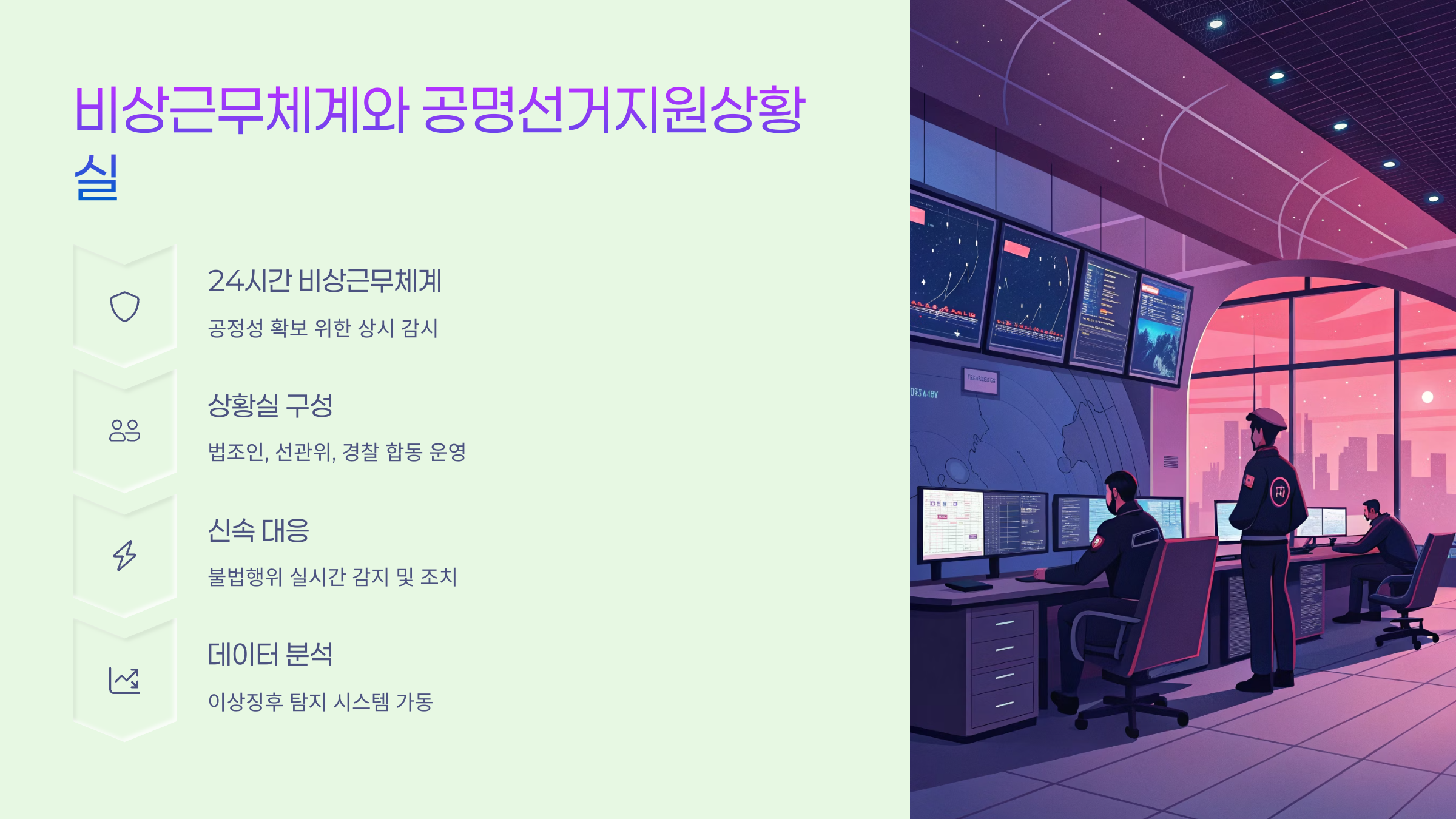 비상근무체계와 공명선거지원상황실

24시간 비상근무체계

공정성 확보 위한 상시 감시

상황실 구성

법조인, 선관위, 경찰 합동 운영

신속 대응

불법행위 실시간 감지 및 조치

데이터 분석

이상징후 탐지 시스템 가동